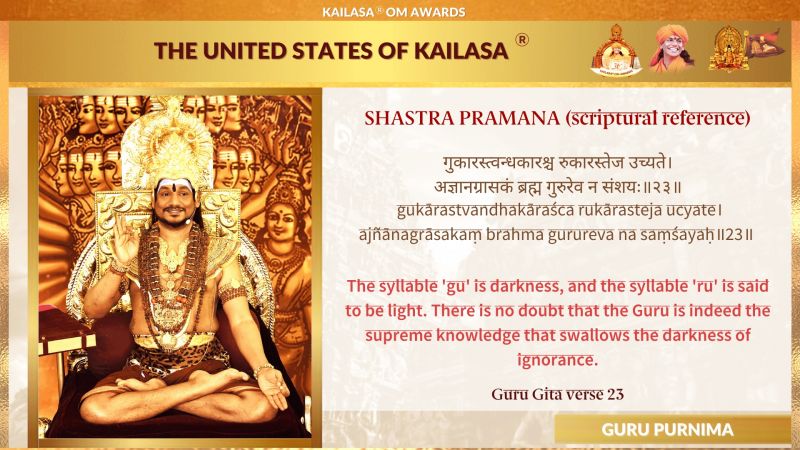 KAILASA ® OM AWARDS

THE UNITED STATES OF KAILASA ®

SHASTRA PRAMANA (scriptural reference)

गुकारस्त्वन्धकारश्च रुकारस्तेज उच्यते।
अज्ञानग्रासकं ब्रह्म गुरुरेव न संशयः॥२३॥
gukārastvandhakāraśca rukārasteja ucyate।
ajñānagrāsakaṃ brahma gurureva na saṃśayaḥ॥23॥

The syllable 'gu' is darkness, and the syllable 'ru' is said to be light. There is no doubt that the Guru is indeed the supreme knowledge that swallows the darkness of ignorance.

Guru Gita verse 23

GURU PURNIMA